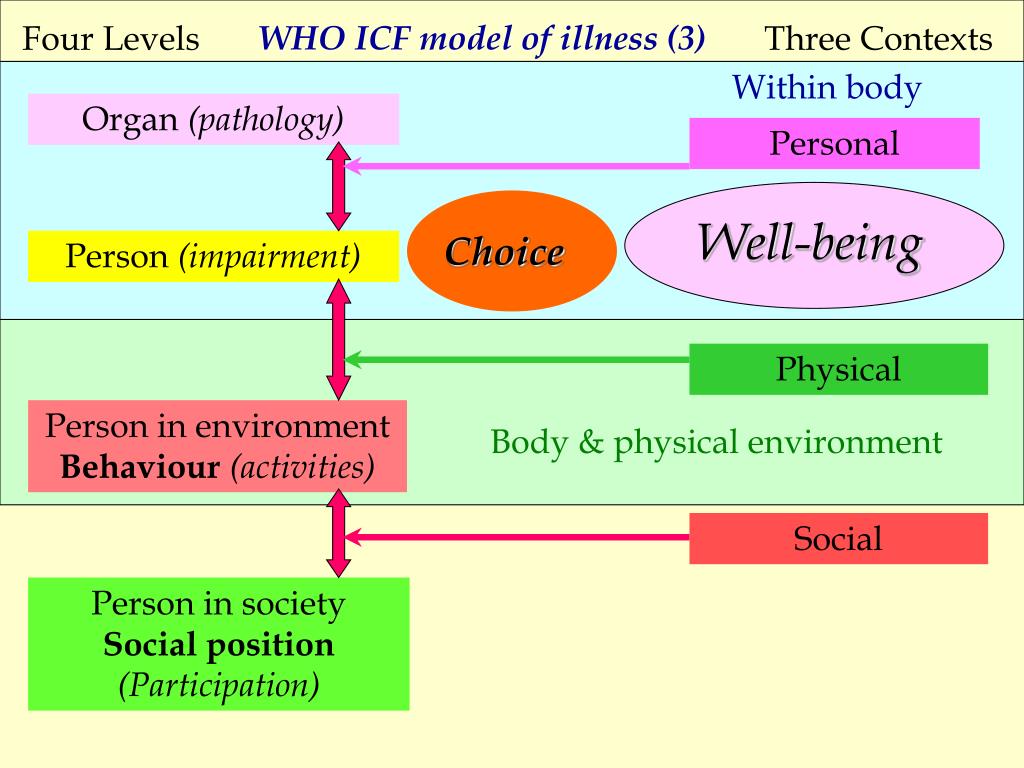 Four Levels WHO ICF model of illness (3) Three Contexts

Within body

Organ (pathology)

Personal

Person (impairment)

Choice

Well-being

Physical

Person in environment
Behaviour (activities)

Body & physical environment

Social

Person in society
Social position
(Participation)